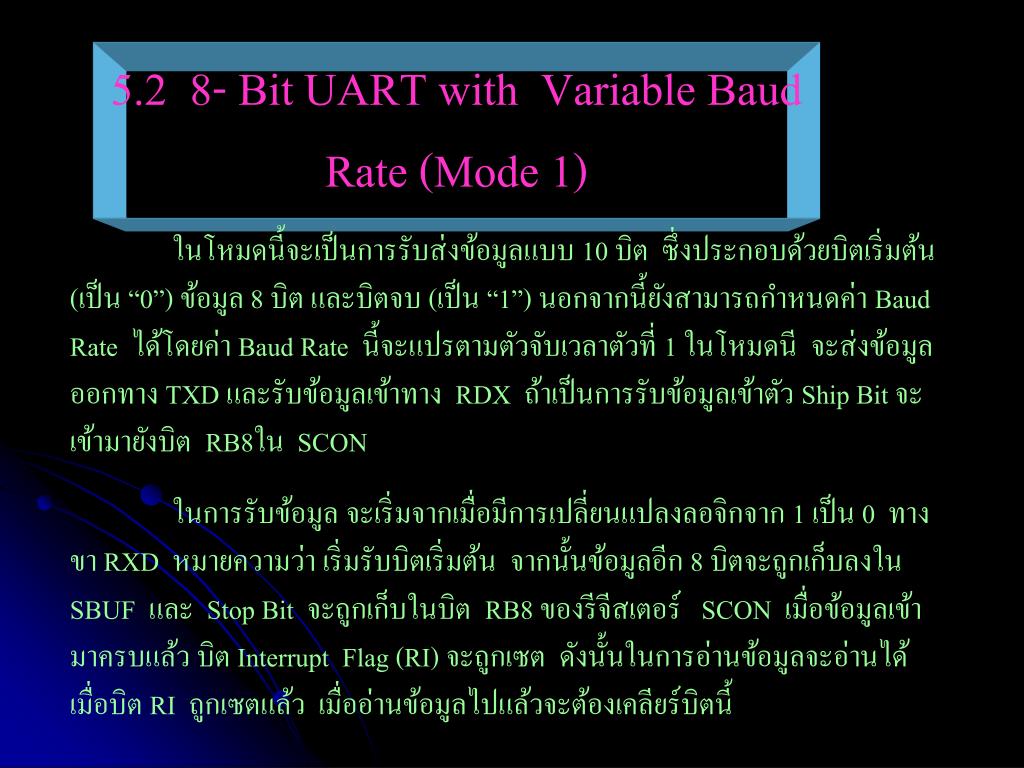 5.2 8- Bit UART with Variable Baud Rate (Mode 1)

ในโหมดนี้จะเป็นการรับส่งข้อมูลแบบ 10 บิต ซึ่งประกอบด้วยบิตเริ่มต้น (เป็น “0”) ข้อมูล 8 บิต และบิตจบ (เป็น “1”) นอกจากนี้ยังสามารถกำหนดค่า Baud Rate ได้โดยค่า Baud Rate นี้จะแปรตามตัวจับเวลาตัวที่ 1 ในโหมดนี จะส่งข้อมูลออกทาง TXD และรับข้อมูลเข้าทาง RDX ถ้าเป็นการรับข้อมูลเข้าตัว Ship Bit จะเข้ามายังบิต RB8ใน SCON

ในการรับข้อมูล จะเริ่มจากเมื่อมีการเปลี่ยนแปลงลอจิกจาก 1 เป็น 0 ทางขา RXD หมายความว่า เริ่มรับบิตเริ่มต้น จากนั้นข้อมูลอีก 8 บิตจะถูกเก็บลงใน SBUF และ Stop Bit จะถูกเก็บในบิต RB8 ของรีจีสเตอร์ SCON เมื่อข้อมูลเข้ามาครบแล้ว บิต Interrupt Flag (RI) จะถูกเซต ดังนั้นในการอ่านข้อมูลจะอ่านได้เมื่อบิต RI ถูกเซตแล้ว เมื่ออ่านข้อมูลไปแล้วจะต้องเคลียร์บิตนี้